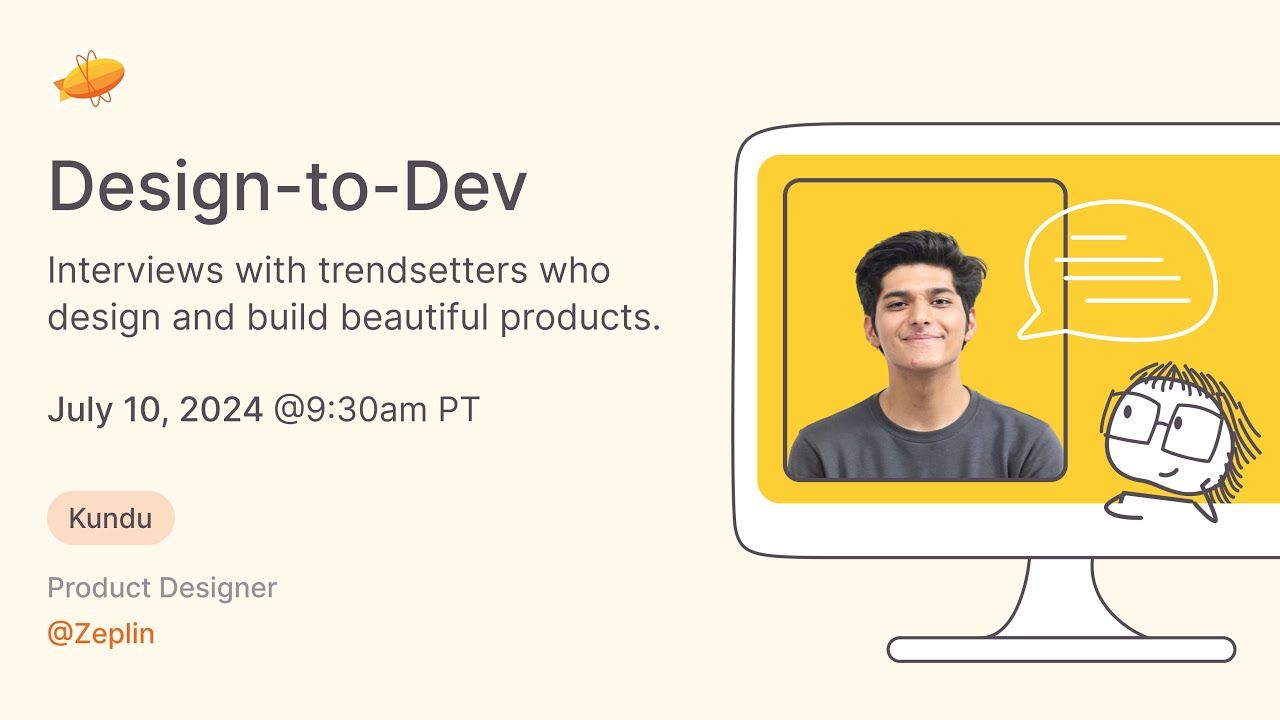 Design-to-Dev

Interviews with trendsetters who design and build beautiful products.

July 10, 2024 @9:30am PT

Kundu

Product Designer

@Zeplin